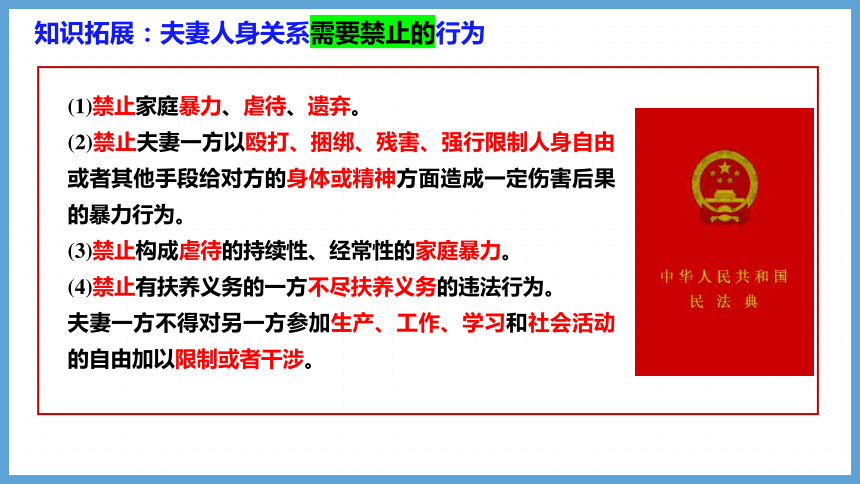 知识拓展：夫妻人身关系需要禁止的行为

(1)禁止家庭暴力、虐待、遗弃。
(2)禁止夫妻一方以殴打、捆绑、残害、强行限制人身自由或者其他手段给对方的身体或精神方面造成一定伤害后果的暴力行为。
(3)禁止构成虐待的持续性、经常性的家庭暴力。
(4)禁止有扶养义务的一方不尽扶养义务的违法行为。
夫妻一方不得对另一方参加生产、工作、学习和社会活动的自由加以限制或者干涉。

中华人民共和国
民法典